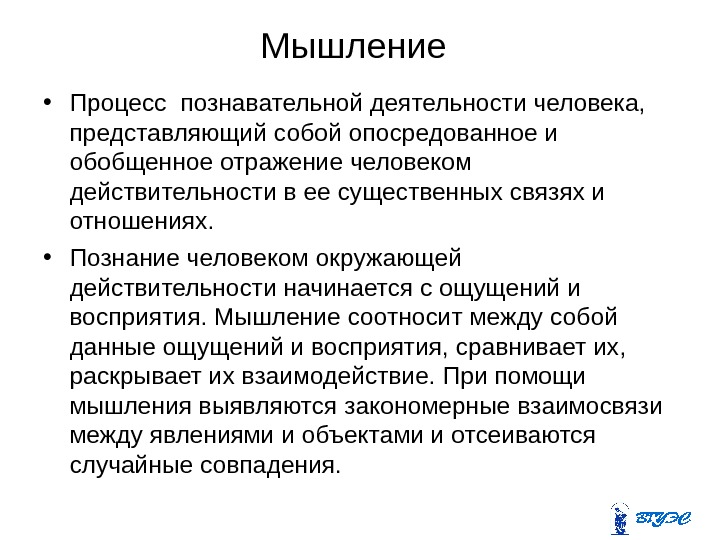 Мышление

• Процесс познавательной деятельности человека, представляющий собой опосредованное и обобщенное отражение человеком действительности в ее существенных связях и отношениях.

• Познание человеком окружающей действительности начинается с ощущений и восприятия. Мышление соотносит между собой данные ощущений и восприятия, сравнивает их, раскрывает их взаимодействие. При помощи мышления выявляются закономерные взаимосвязи между явлениями и объектами и отсеиваются случайные совпадения.

ВГУЭС